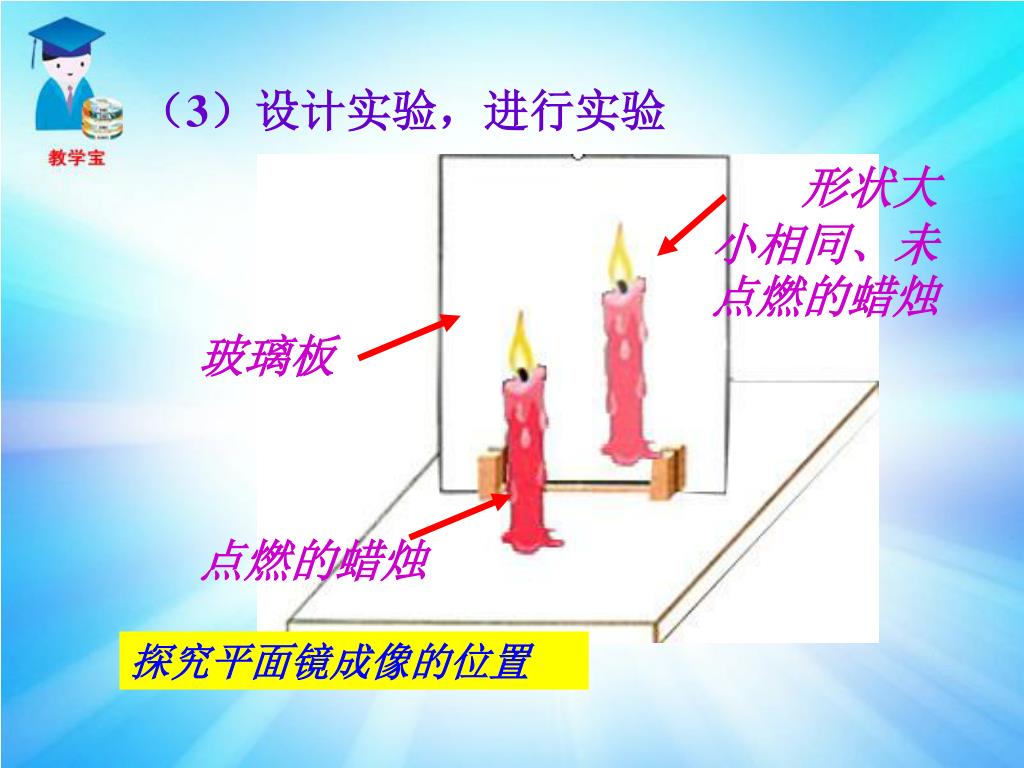 教学宝

（3）设计实验，进行实验

形状大小相同、未点燃的蜡烛

玻璃板

点燃的蜡烛

探究平面镜成像的位置